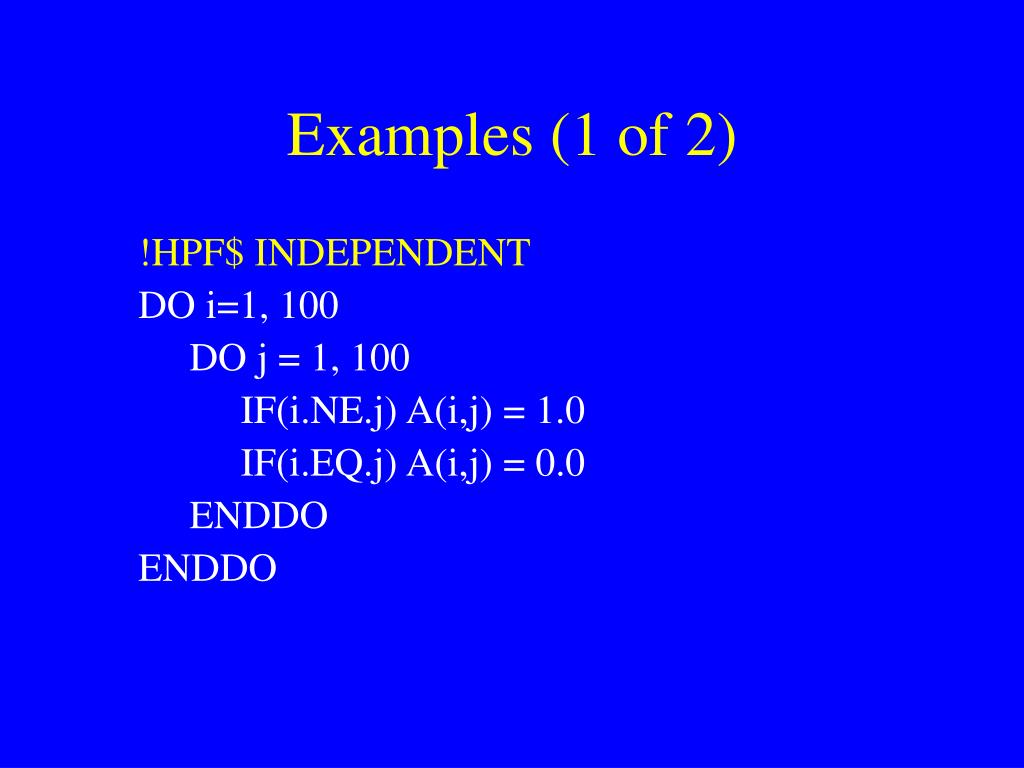 Examples (1 of 2)

!HPF$ INDEPENDENT
DO i=1, 100
DO j = 1, 100
IF(i.NE.j) A(i,j) = 1.0
IF(i.EQ.j) A(i,j) = 0.0
ENDDO
ENDDO